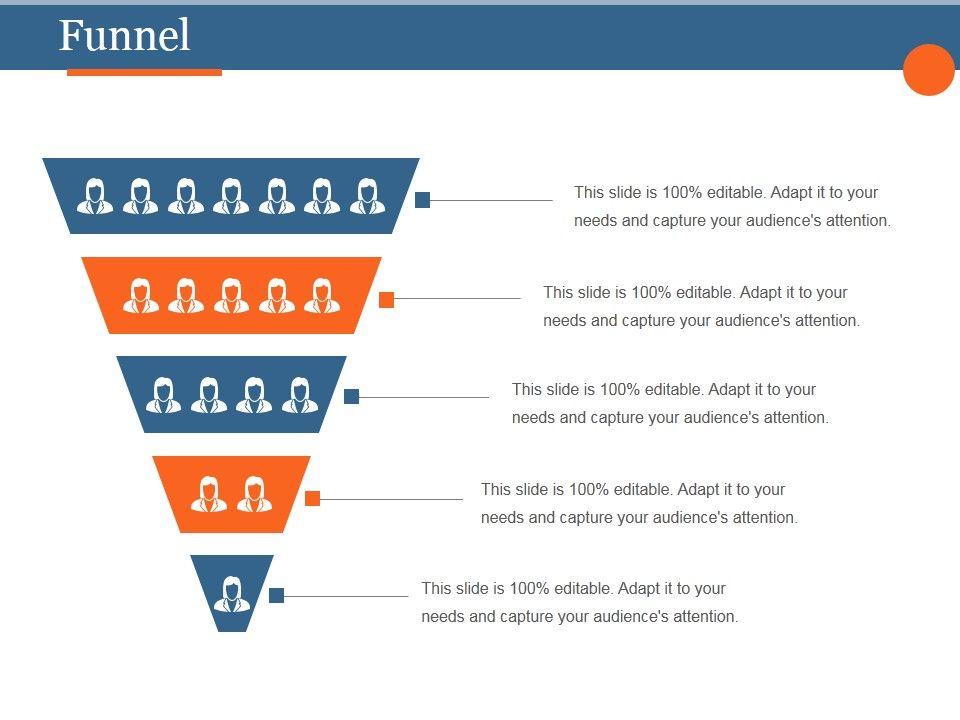 Funnel

This slide is 100% editable. Adapt it to your needs and capture your audience's attention.

This slide is 100% editable. Adapt it to your needs and capture your audience's attention.

This slide is 100% editable. Adapt it to your needs and capture your audience's attention.

This slide is 100% editable. Adapt it to your needs and capture your audience's attention.

This slide is 100% editable. Adapt it to your needs and capture your audience's attention.